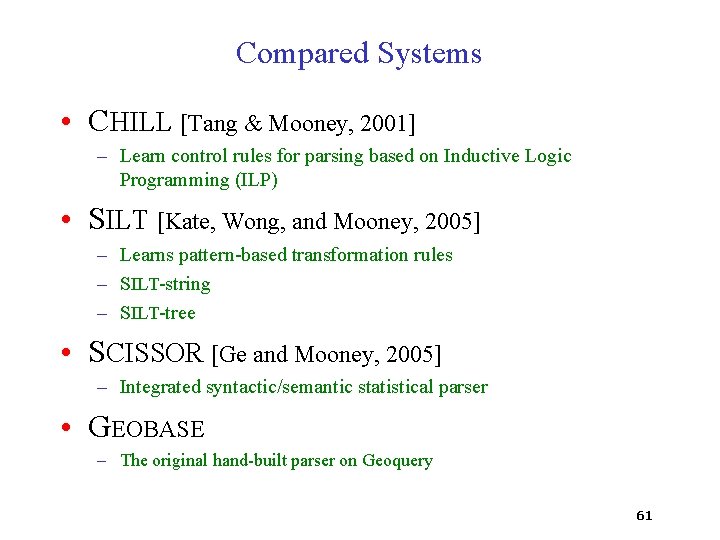 Compared Systems

• CHILL [Tang & Mooney, 2001]
– Learn control rules for parsing based on Inductive Logic Programming (ILP)

• SILT [Kate, Wong, and Mooney, 2005]
– Learns pattern-based transformation rules
– SILT-string
– SILT-tree

• SCISSOR [Ge and Mooney, 2005]
– Integrated syntactic/semantic statistical parser

• GEOBASE
– The original hand-built parser on Geoquery

61